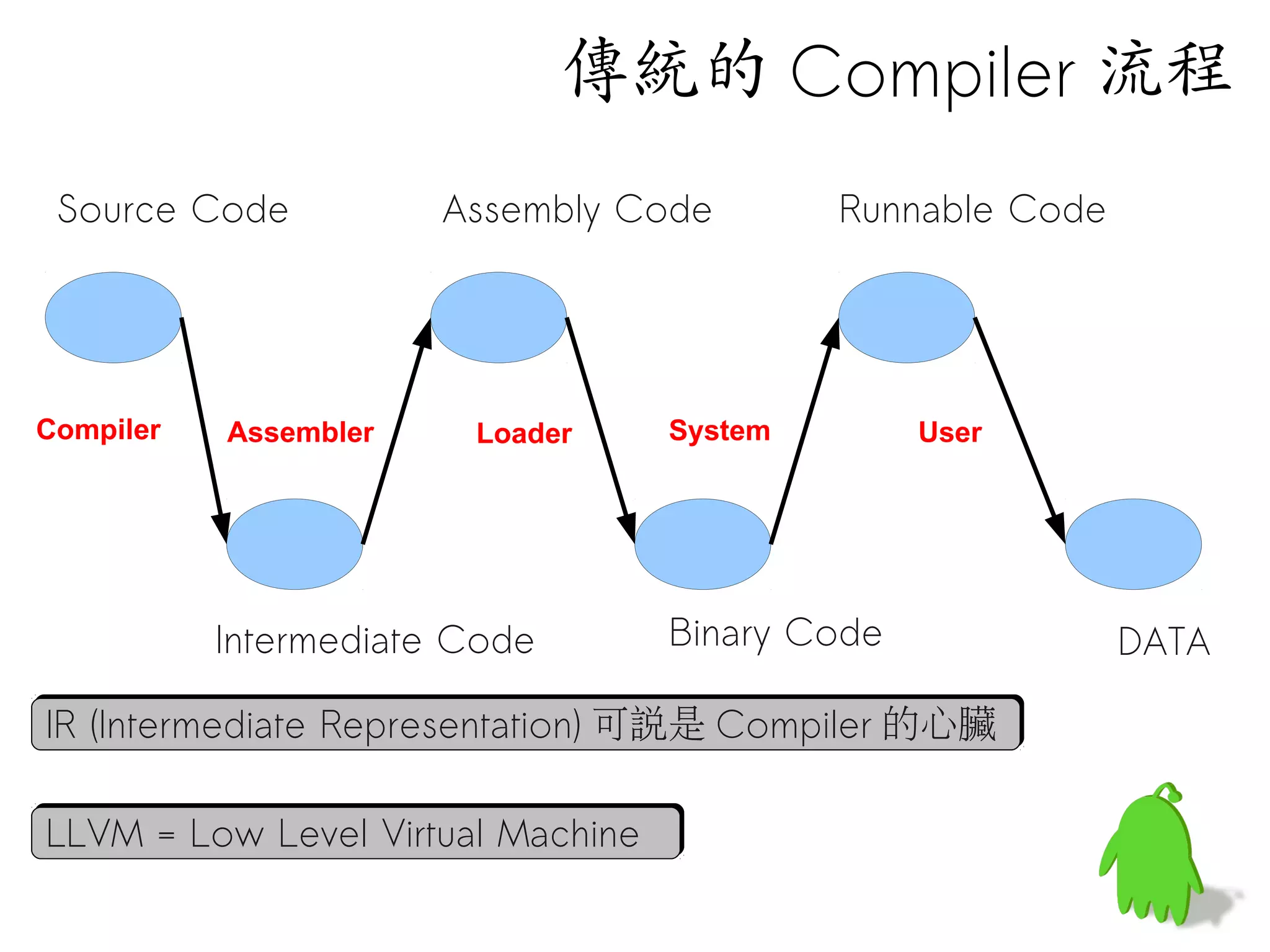 傳統的 Compiler 流程

Source Code

Assembly Code

Runnable Code

Compiler

Assembler

Loader

System

User

Intermediate Code

Binary Code

DATA

IR (Intermediate Representation) 可說是 Compiler 的心臟

LLVM = Low Level Virtual Machine